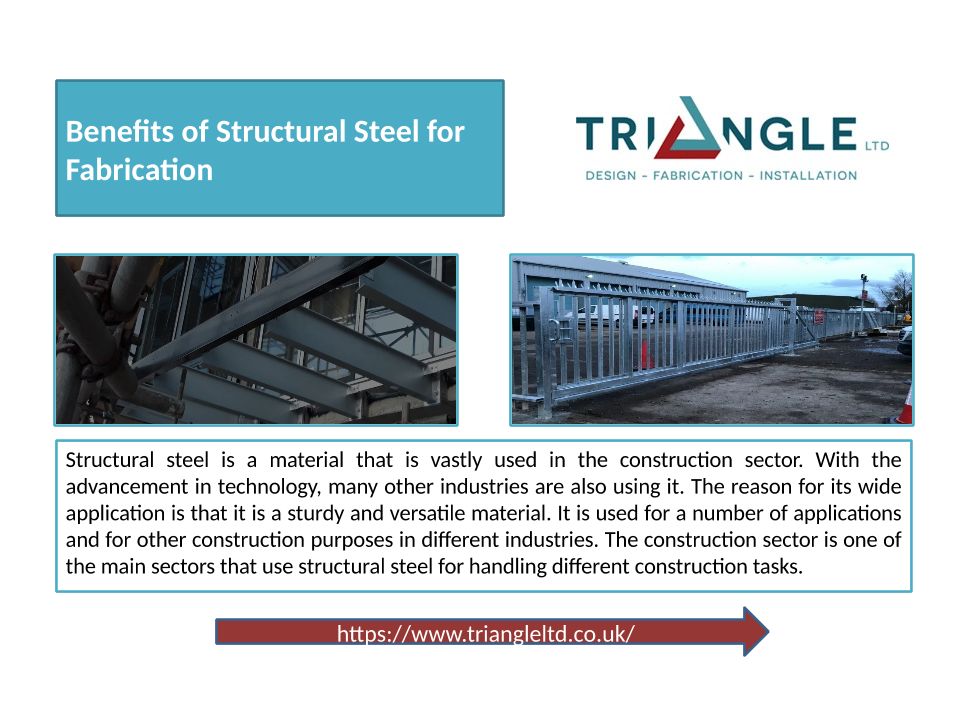 Benefits of Structural Steel for Fabrication

TRIANGLE LTD
DESIGN - FABRICATION - INSTALLATION

Structural steel is a material that is vastly used in the construction sector. With the advancement in technology, many other industries are also using it. The reason for its wide application is that it is a sturdy and versatile material. It is used for a number of applications and for other construction purposes in different industries. The construction sector is one of the main sectors that use structural steel for handling different construction tasks.

https://www.triangleltd.co.uk/